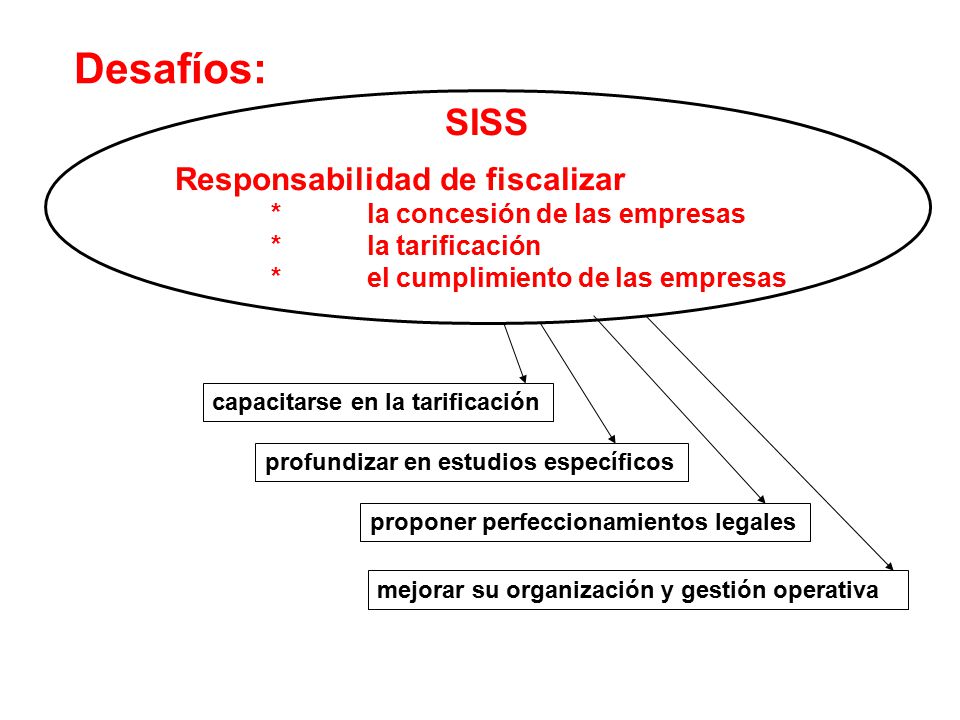 Desafíos:

SISS

Responsabilidad de fiscalizar
* la concesión de las empresas
* la tarificación
* el cumplimiento de las empresas

capacitarse en la tarificación

profundizar en estudios específicos

proponer perfeccionamientos legales

mejorar su organización y gestión operativa